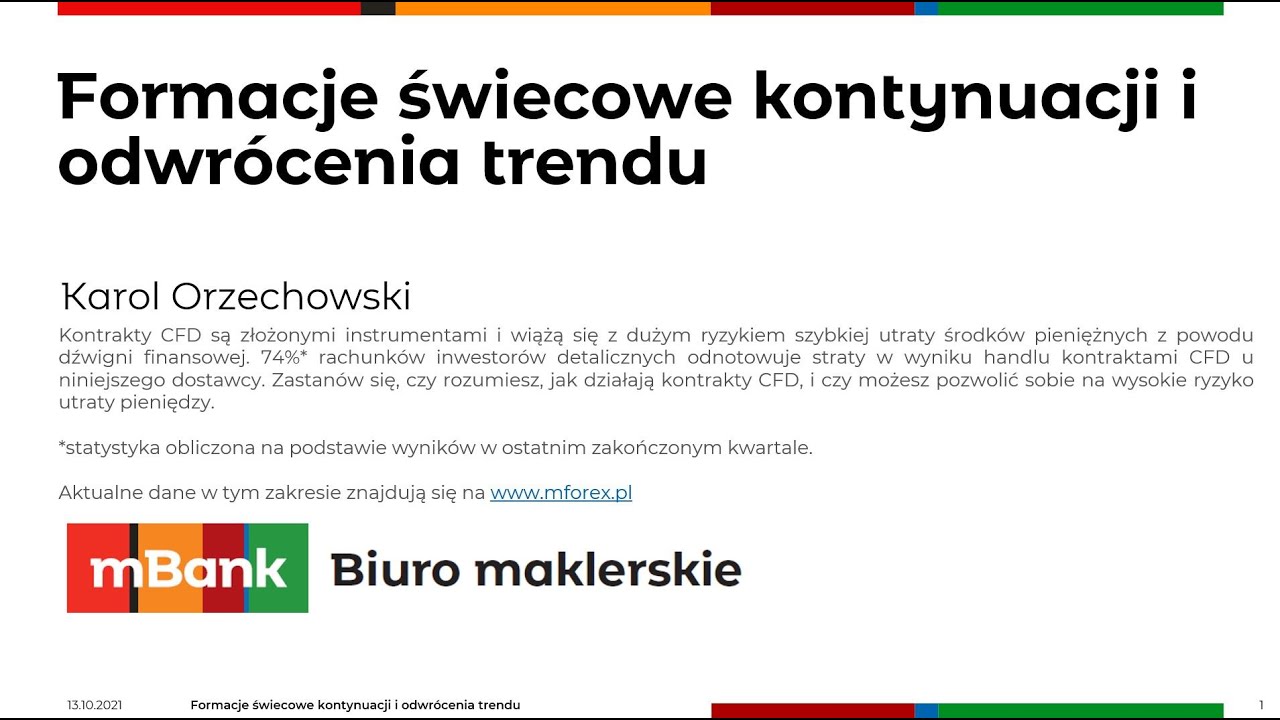 Formacje świecowe kontynuacji i odwrócenia trendu

Karol Orzechowski

Kontrakty CFD są złożonymi instrumentami i wiążą się z dużym ryzykiem szybkiej utraty środków pieniężnych z powodu dźwigni finansowej. 74%* rachunków inwestorów detalicznych odnotowuje straty w wyniku handlu kontraktami CFD u niniejszego dostawcy. Zastanów się, czy rozumiesz, jak działają kontrakty CFD, i czy możesz pozwolić sobie na wysokie ryzyko utraty pieniędzy.

*statystyka obliczona na podstawie wyników w ostatnim zakończonym kwartale.

Aktualne dane w tym zakresie znajdują się na www.mforex.pl

mBank Biuro maklerskie

13.10.2021 Formacje świecowe kontynuacji i odwrócenia trendu 1